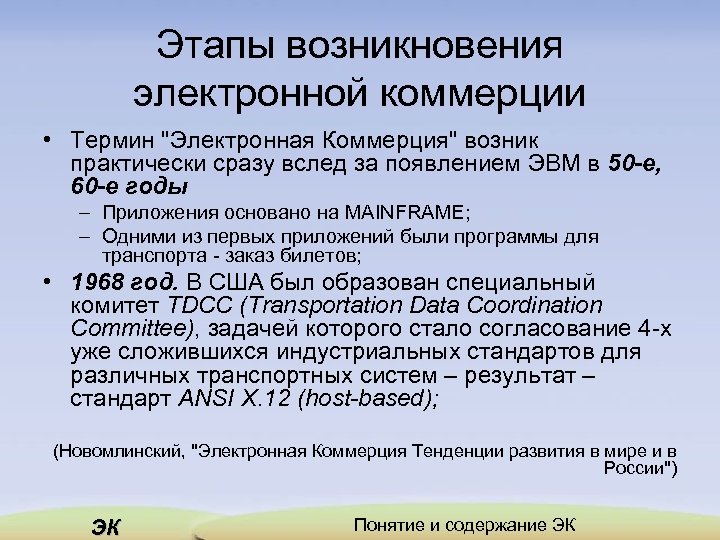 Этапы возникновения электронной коммерции

• Термин "Электронная Коммерция" возник практически сразу вслед за появлением ЭВМ в 50-е, 60-е годы
– Приложения основано на MAINFRAME;
– Одними из первых приложений были программы для транспорта - заказ билетов;

• 1968 год. В США был образован специальный комитет TDCC (Transportation Data Coordination Committee), задачей которого стало согласование 4-х уже сложившихся индустриальных стандартов для различных транспортных систем – результат – стандарт ANSI X.12 (host-based);

(Новомлинский, "Электронная Коммерция Тенденции развития в мире и в России")

ЭК

Понятие и содержание ЭК